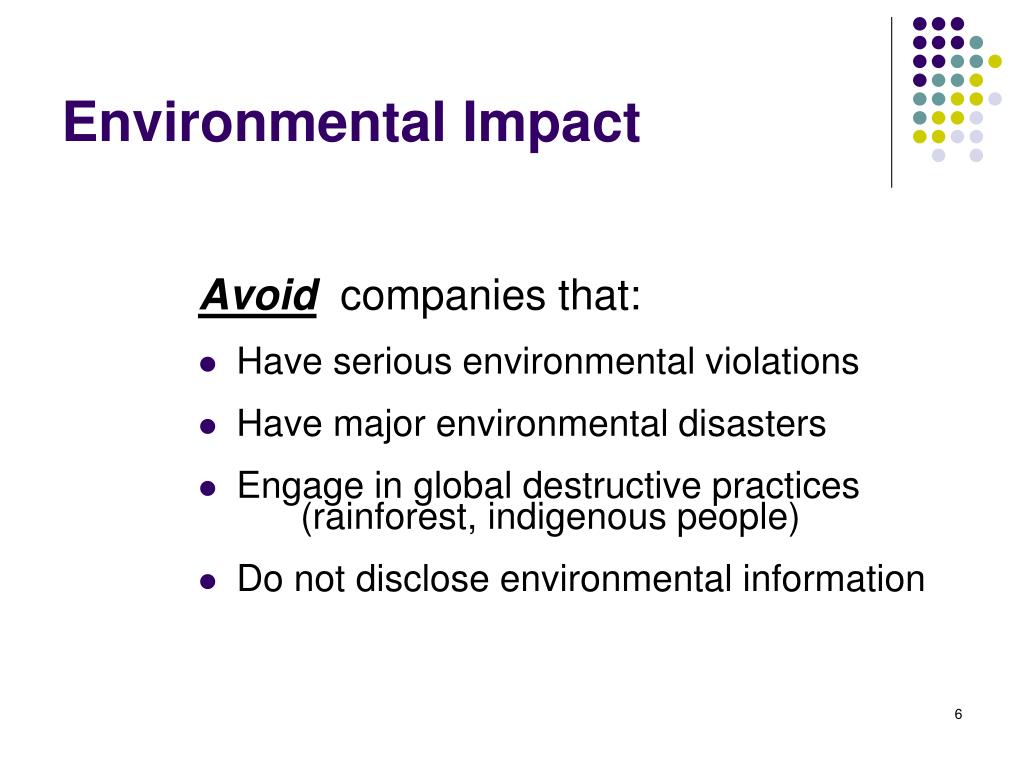 Environmental Impact

Avoid companies that:

- Have serious environmental violations
- Have major environmental disasters
- Engage in global destructive practices (rainforest, indigenous people)
- Do not disclose environmental information

6